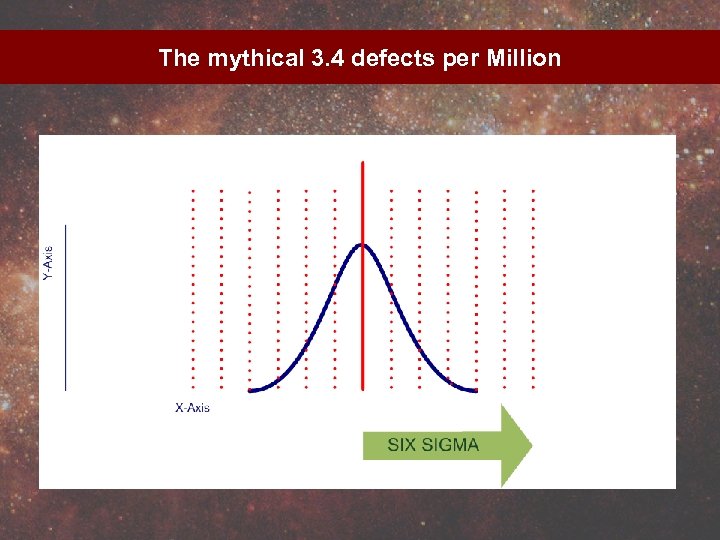 The mythical 3.4 defects per Million

Y-Axis

X-Axis

SIX SIGMA